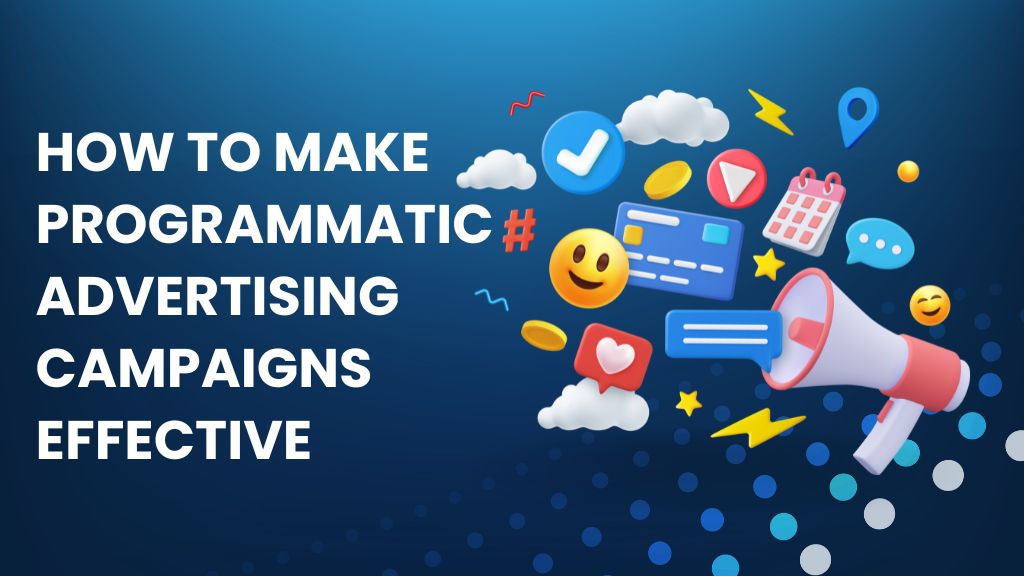 HOW TO MAKE PROGRAMMATIC ADVERTISING CAMPAIGNS EFFECTIVE

#